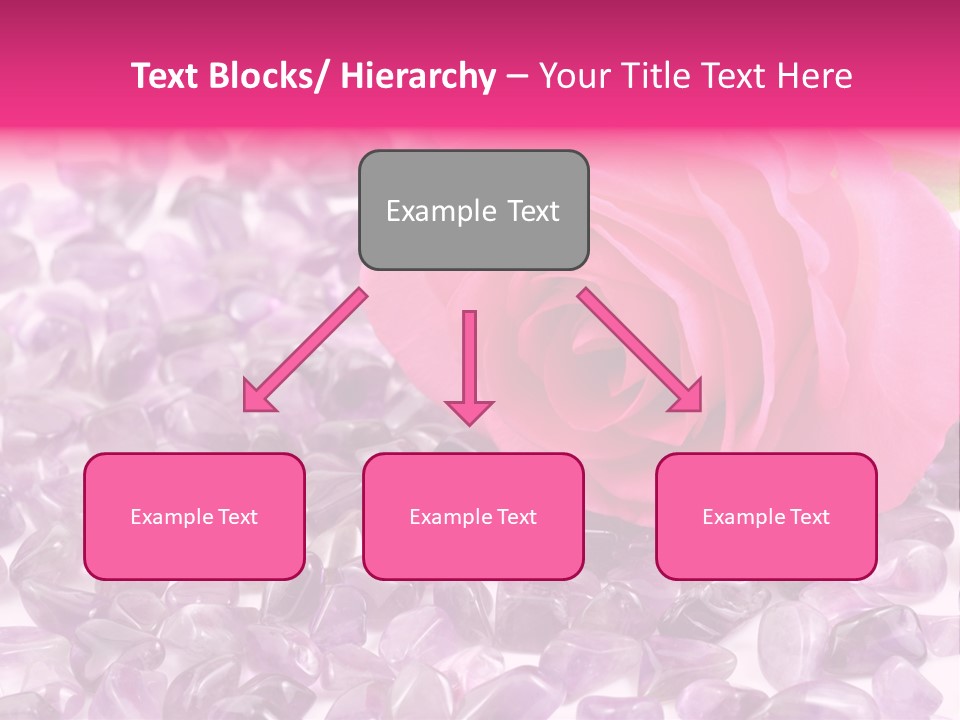 Text Blocks/ Hierarchy – Your Title Text Here

Example Text

Example Text

Example Text

Example Text